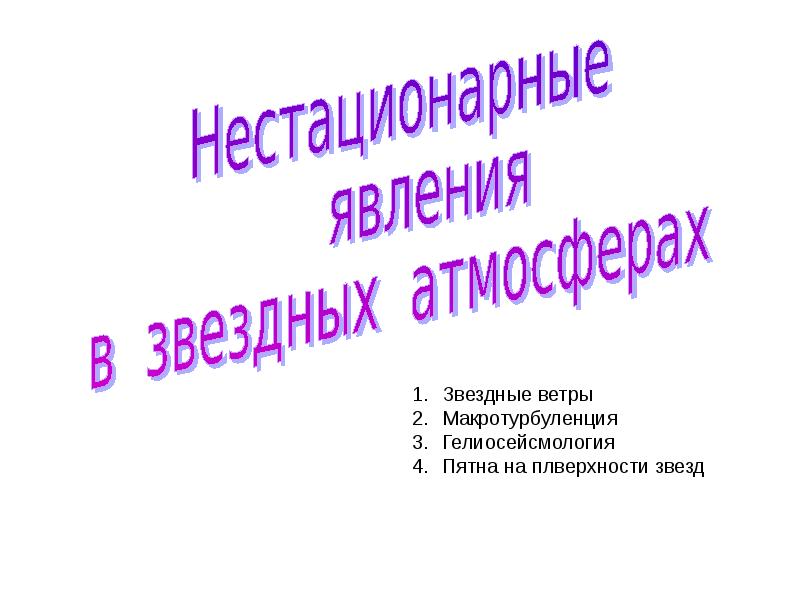 Нестационарные
явления
в звездных атмосферах

1. Звездные ветры
2. Макротурбуленция
3. Гелиосейсмология
4. Пятна на плверхности звезд